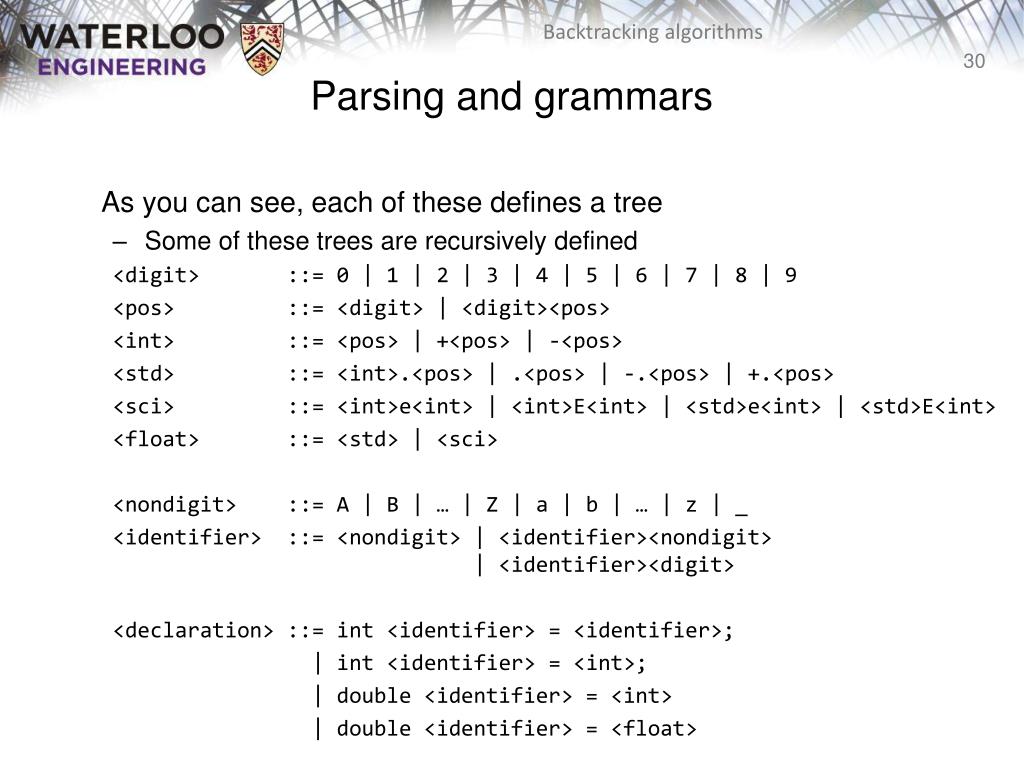 WATERLOO ENGINEERING

Backtracking algorithms

30

Parsing and grammars

As you can see, each of these defines a tree

– Some of these trees are recursively defined

<digit> ::= 0 | 1 | 2 | 3 | 4 | 5 | 6 | 7 | 8 | 9
<pos> ::= <digit> | <digit><pos>
<int> ::= <pos> | +<pos> | -<pos>
<std> ::= <int>.<pos> | .<pos> | -.<pos> | +.<pos>
<sci> ::= <int>e<int> | <int>E<int> | <std>e<int> | <std>E<int>
<float> ::= <std> | <sci>

<nondigit> ::= A | B | … | Z | a | b | … | z | _
<identifier> ::= <nondigit> | <identifier><nondigit>
| <identifier><digit>

<declaration> ::= int <identifier> = <identifier>;
| int <identifier> = <int>;
| double <identifier> = <int>
| double <identifier> = <float>